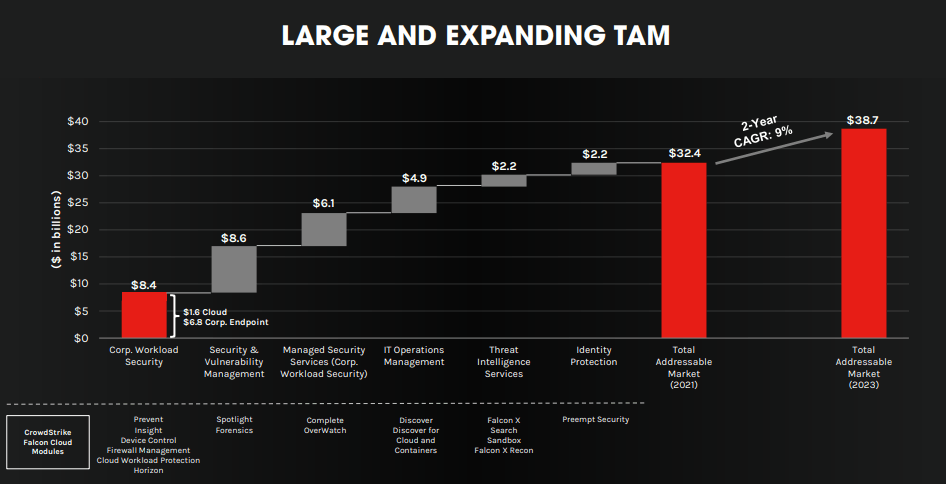 LARGE AND EXPANDING TAM

($ in billions)

$40
$35
$30
$25
$20
$15
$10
$5
$0

$8.4
$1.6 Cloud
$6.8 Corp. Endpoint
$8.6
$6.1
$4.9
$2.2
$2.2
$32.4
2-Year CAGR: 9%
$38.7

Corp. Workload Security
Security & Vulnerability Management
Managed Security Services (Corp. Workload Security)
IT Operations Management
Threat Intelligence Services
Identity Protection
Total Addressable Market (2021)
Total Addressable Market (2023)

CrowdStrike Falcon Cloud Modules

Prevent
Insight
Device Control
Firewall Management
Cloud Workload Protection
Horizon

Spotlight
Forensics

Complete
OverWatch

Discover
Discover for Cloud and Containers

Falcon X
Search
Sandbox
Falcon X Recon

Preempt Security